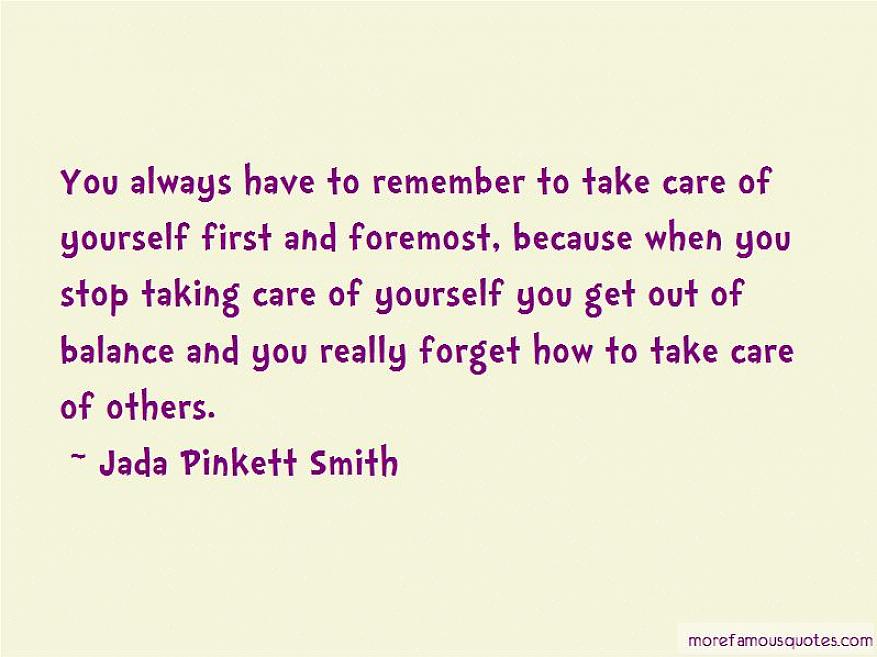 You always have to remember to take care of yourself first and foremost, because when you stop taking care of yourself you get out of balance and you really forget how to take care of others.

~ Jada Pinkett Smith

morefamousquotes.com